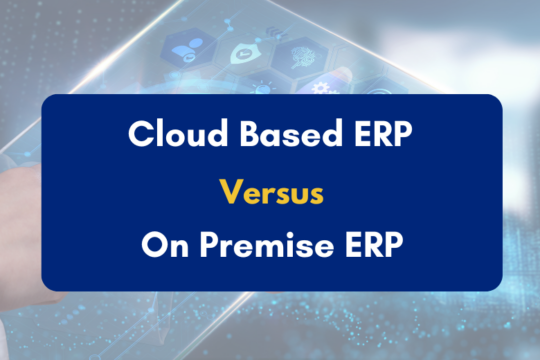 Cloud Based ERP

Versus

On Premise ERP